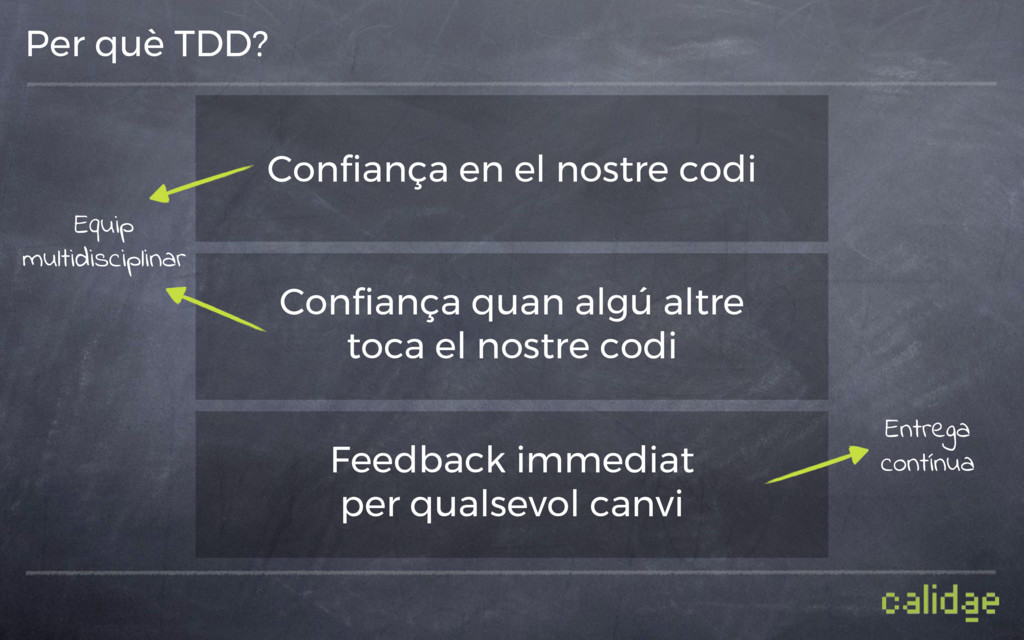 Per què TDD?

Confiança en el nostre codi

Equip multidisciplinar

Confiança quan algú altre toca el nostre codi

Feedback immediat per qualsevol canvi

Entrega contínua

calidae